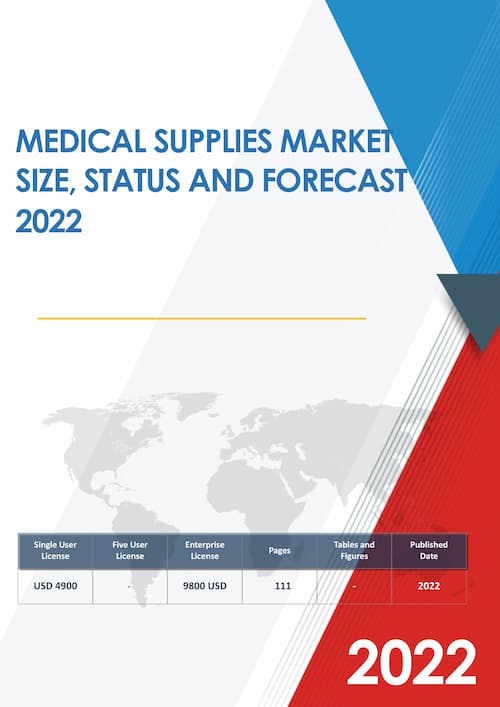 MEDICAL SUPPLIES MARKET SIZE, STATUS AND FORECAST 2022

| Single User License | Five User License | Enterprise License | Pages | Tables and Figures | Published Date |
|---|---|---|---|---|---|
| USD 4900 | - | 9800 USD | 111 | - | 2022 |

2022